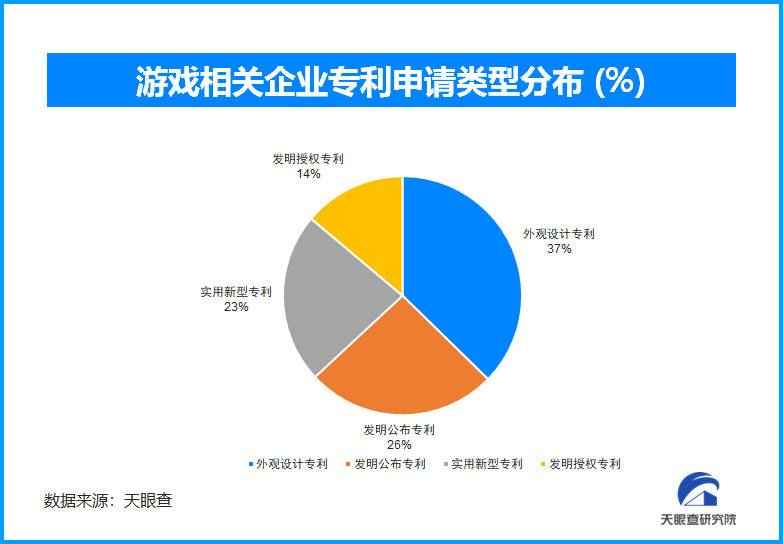 游戏相关企业专利申请类型分布 (%)

发明授权专利
14%

外观设计专利
37%

实用新型专利
23%

发明公布专利
26%

外观设计专利 发明公布专利 实用新型专利 发明授权专利

数据来源：天眼查

天眼查研究院